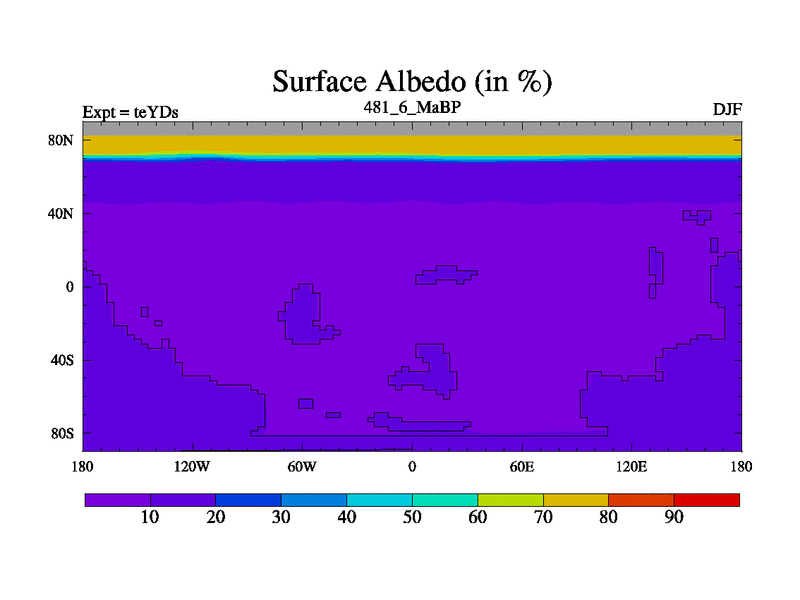 Surface Albedo (in %)

Expt = teYDs

481_6_MaBP

DJF

80N
40N
0
40S
80S

180
120W
60W
0
60E
120E
180

10
20
30
40
50
60
70
80
90